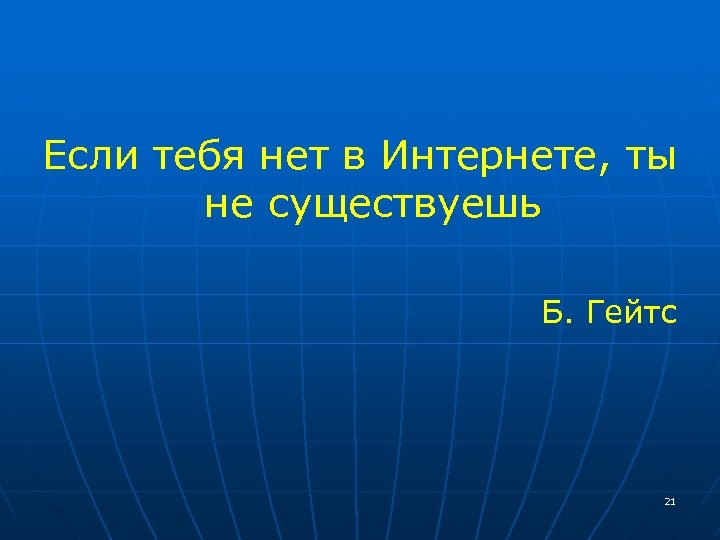 Если тебя нет в Интернете, ты не существуешь

Б. Гейтс

21